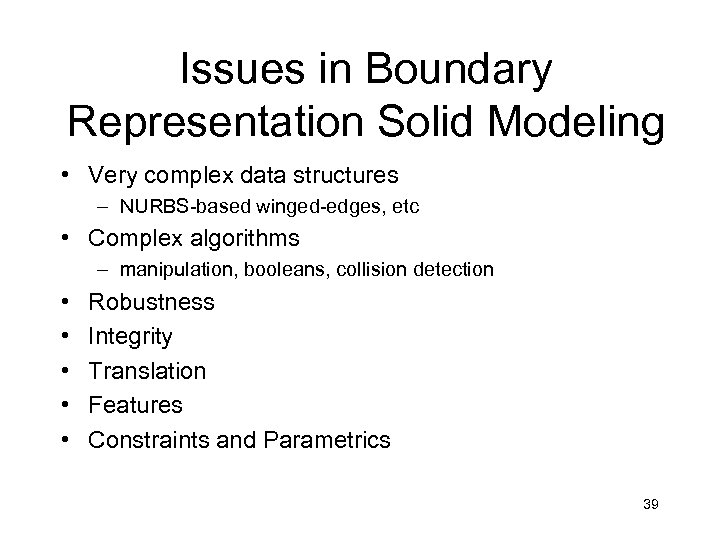 Issues in Boundary Representation Solid Modeling

• Very complex data structures
  – NURBS-based winged-edges, etc
• Complex algorithms
  – manipulation, booleans, collision detection
• Robustness
• Integrity
• Translation
• Features
• Constraints and Parametrics

39